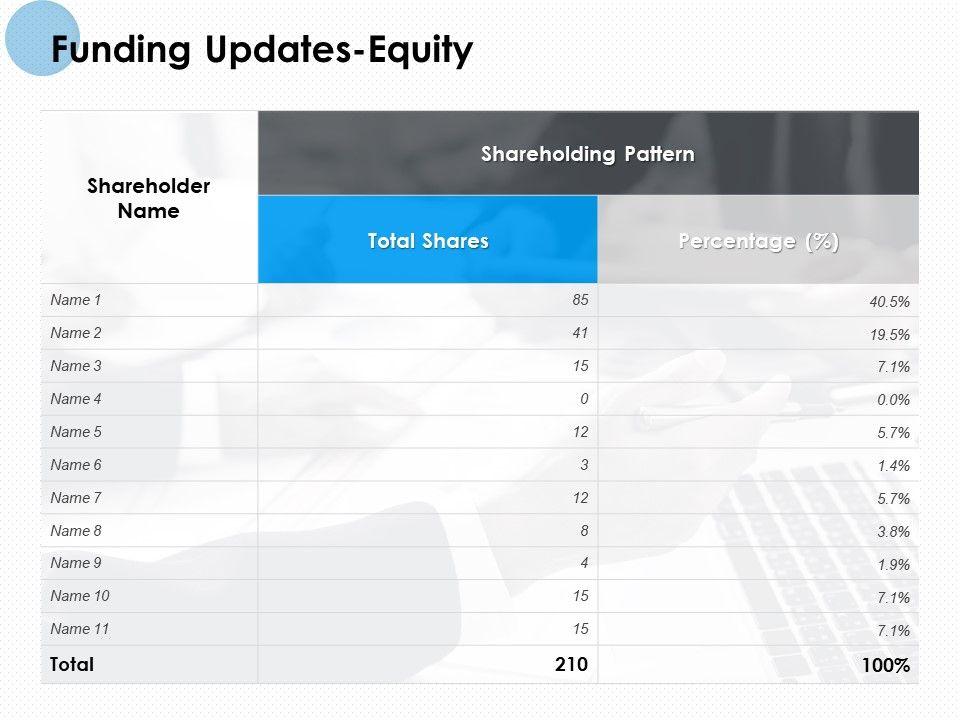 Funding Updates-Equity

| Shareholder Name | Shareholding Pattern | |
|---|---|---|
| | Total Shares | Percentage (%) |
| Name 1 | 85 | 40.5% |
| Name 2 | 41 | 19.5% |
| Name 3 | 15 | 7.1% |
| Name 4 | 0 | 0.0% |
| Name 5 | 12 | 5.7% |
| Name 6 | 3 | 1.4% |
| Name 7 | 12 | 5.7% |
| Name 8 | 8 | 3.8% |
| Name 9 | 4 | 1.9% |
| Name 10 | 15 | 7.1% |
| Name 11 | 15 | 7.1% |
| Total | 210 | 100% |